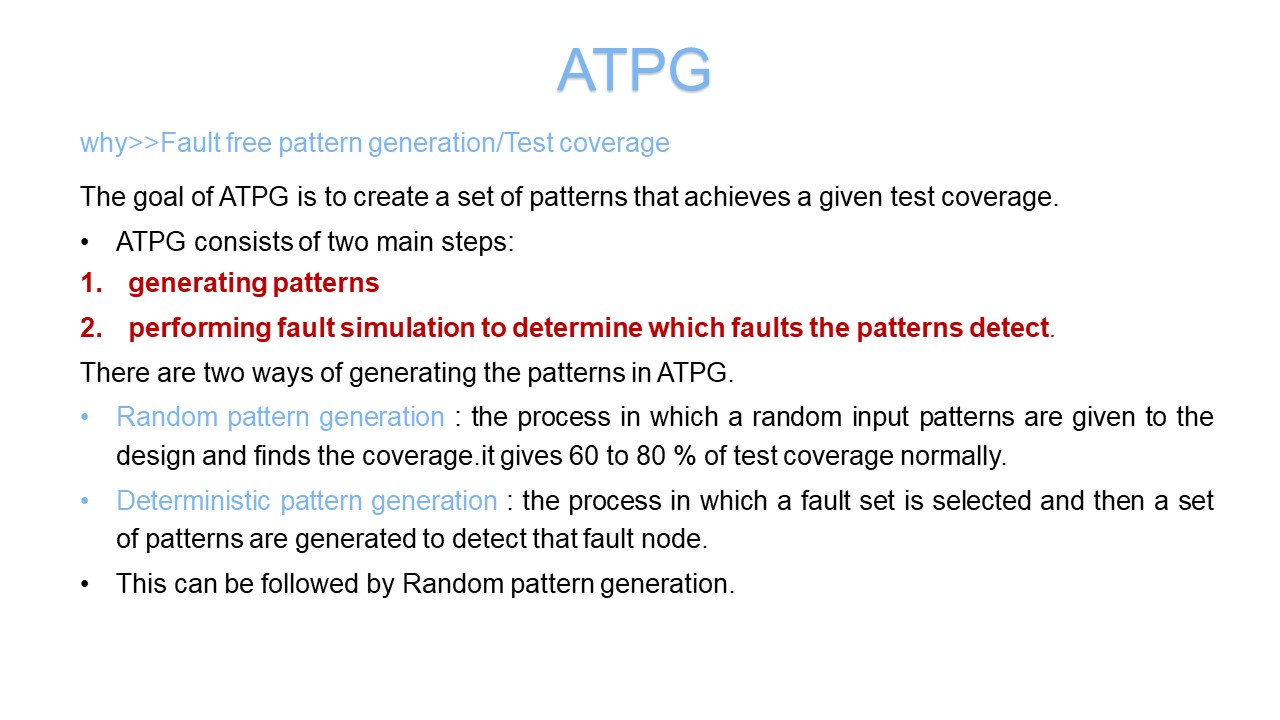 ATPG

why>>Fault free pattern generation/Test coverage

The goal of ATPG is to create a set of patterns that achieves a given test coverage.

• ATPG consists of two main steps:

1. generating patterns

2. performing fault simulation to determine which faults the patterns detect.

There are two ways of generating the patterns in ATPG.

• Random pattern generation : the process in which a random input patterns are given to the design and finds the coverage.it gives 60 to 80 % of test coverage normally.

• Deterministic pattern generation : the process in which a fault set is selected and then a set of patterns are generated to detect that fault node.

• This can be followed by Random pattern generation.